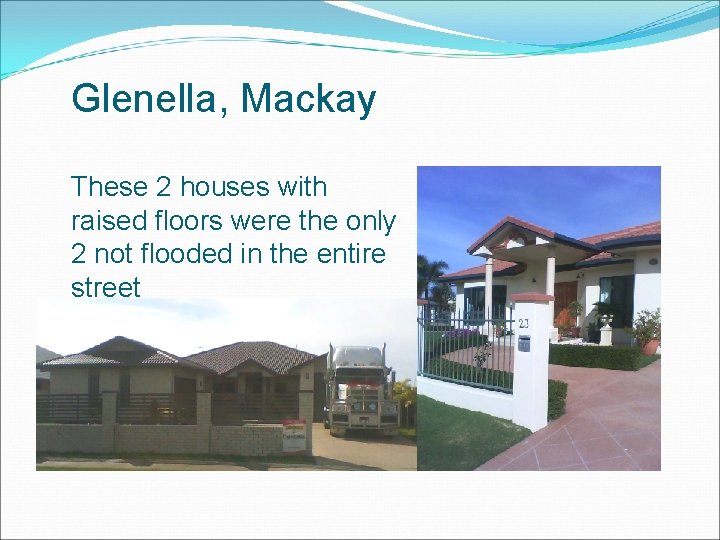 Glenella, Mackay

These 2 houses with raised floors were the only 2 not flooded in the entire street

23